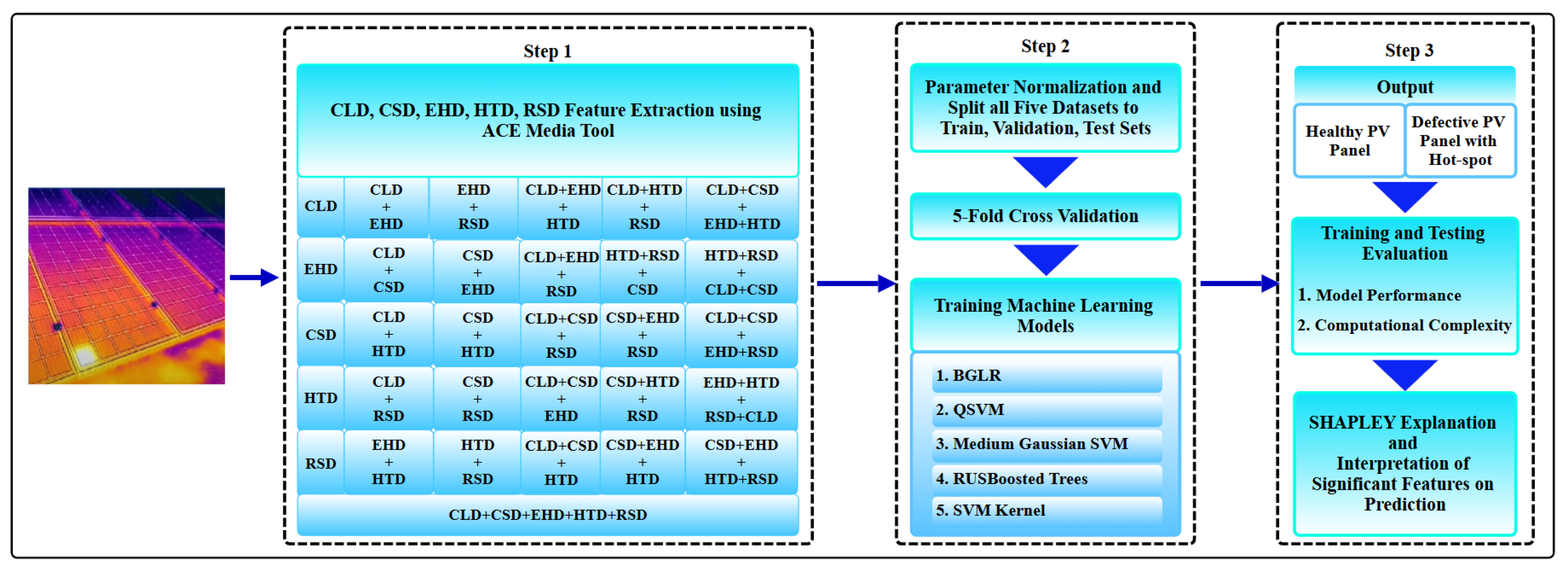 Step 1

CLD, CSD, EHD, HTD, RSD Feature Extraction using ACE Media Tool

| CLD | CLD + EHD | EHD + RSD | CLD+EHD + HTD | CLD+HTD + RSD | CLD+CSD + EHD+HTD |
|---|---|---|---|---|---|
| EHD | CLD + CSD | CSD + EHD | CLD+EHD + RSD | HTD+RSD + CSD | HTD+RSD + CLD+CSD |
| CSD | CLD + HTD | CSD + HTD | CLD+CSD + RSD | CSD+EHD + RSD | CLD+CSD + EHD+RSD |
| HTD | CLD + RSD | CSD + RSD | CLD+CSD + EHD | CSD+HTD + RSD | EHD+HTD + RSD+CLD |
| RSD | EHD + HTD | HTD + RSD | CLD+CSD + HTD | CSD+EHD + HTD | CSD+EHD + HTD+RSD |

CLD+CSD+EHD+HTD+RSD

Step 2

Parameter Normalization and Split all Five Datasets to Train, Validation, Test Sets

5-Fold Cross Validation

Training Machine Learning Models

1. BGLR
2. QSVM
3. Medium Gaussian SVM
4. RUSBoosted Trees
5. SVM Kernel

Step 3

Output

Healthy PV Panel

Defective PV Panel with Hot-spot

Training and Testing Evaluation

1. Model Performance
2. Computational Complexity

SHAPLEY Explanation and Interpretation of Significant Features on Prediction